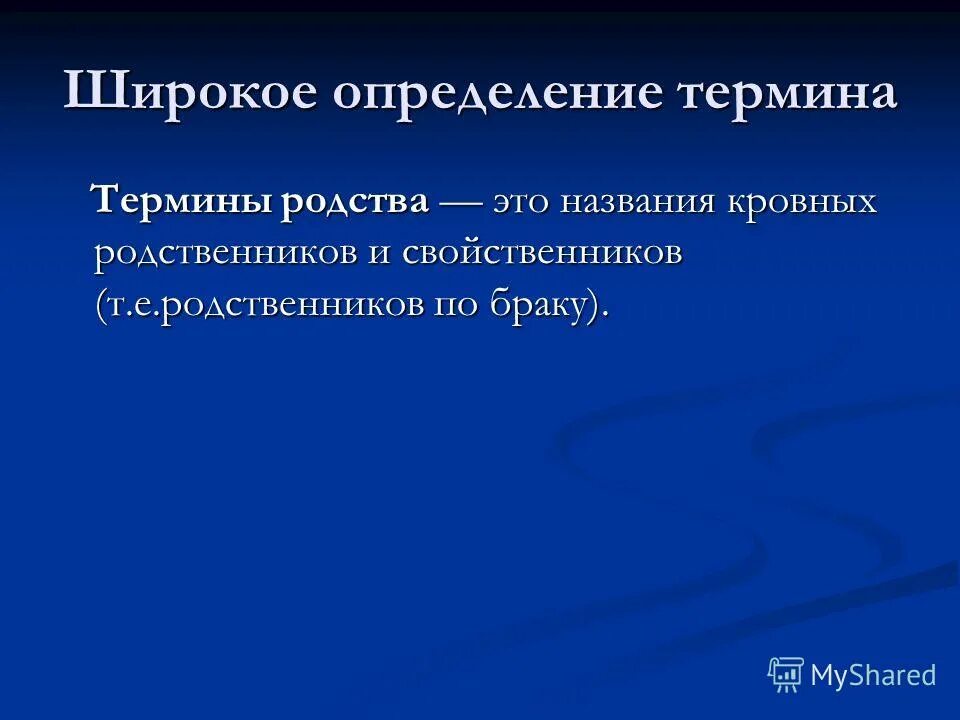 Широкое определение термина

Термины родства — это названия кровных родственников и свойственников (т.е.родственников по браку).

MyShared